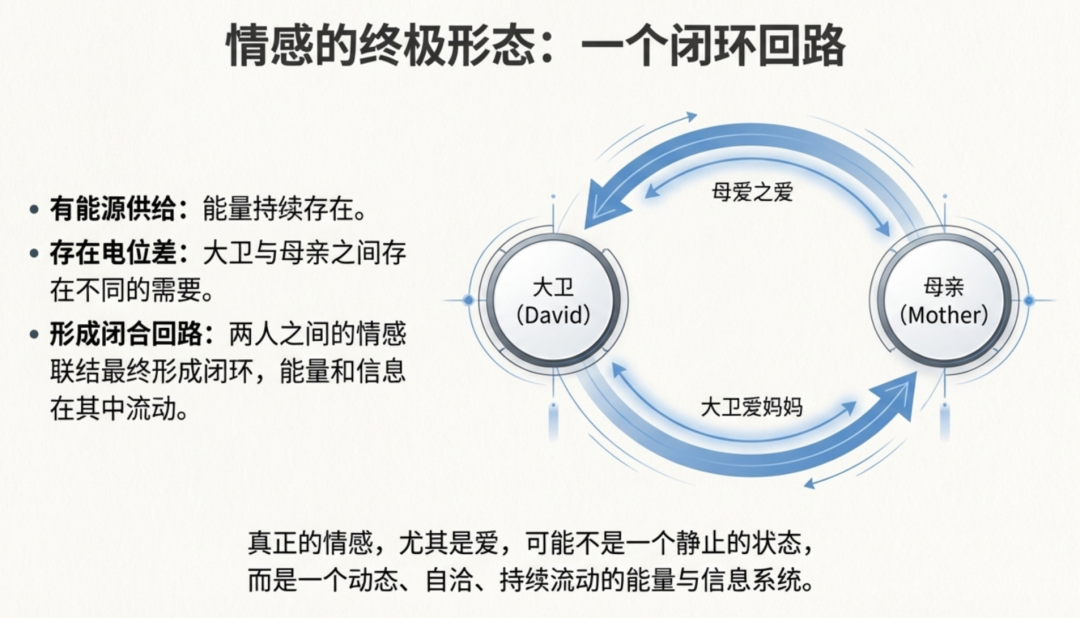 情感的终极形态：一个闭环回路

• 有能源供给：能量持续存在。
• 存在电位差：大卫与母亲之间存在不同的需要。
• 形成闭合回路：两人之间的情感联结最终形成闭环，能量和信息在其中流动。

母爱之爱

大卫
(David)

母亲
(Mother)

大卫爱妈妈

真正的情感，尤其是爱，可能不是一个静止的状态，而是一个动态、自洽、持续流动的能量与信息系统。